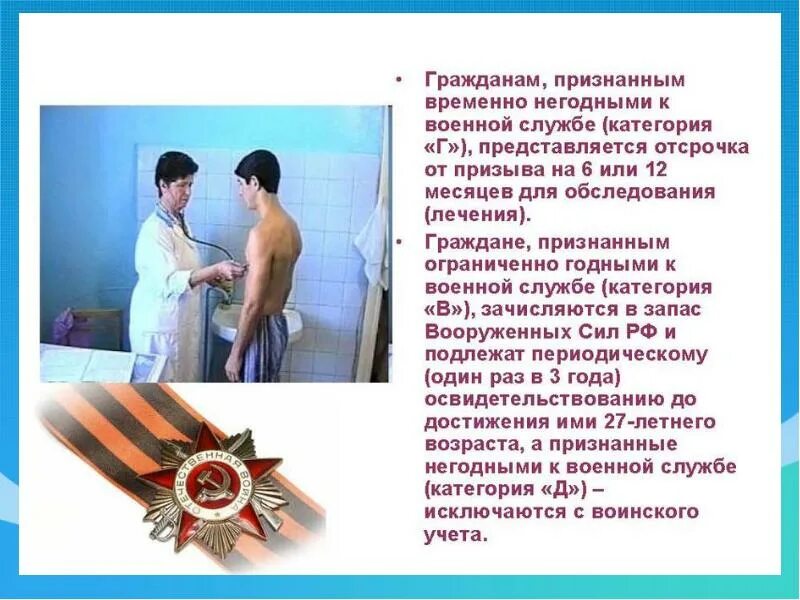 • Гражданам, признанным временно негодными к военной службе (категория «Г»), представляется отсрочка от призыва на 6 или 12 месяцев для обследования (лечения).

• Граждане, признанным ограниченно годными к военной службе (категория «В»), зачисляются в запас Вооруженных Сил РФ и подлежат периодическому (один раз в 3 года) освидетельствованию до достижения ими 27-летнего возраста, а признанные негодными к военной службе (категория «Д») – исключаются с воинского учета.

ОТЕЧЕСТВЕННАЯ ВОЙНА